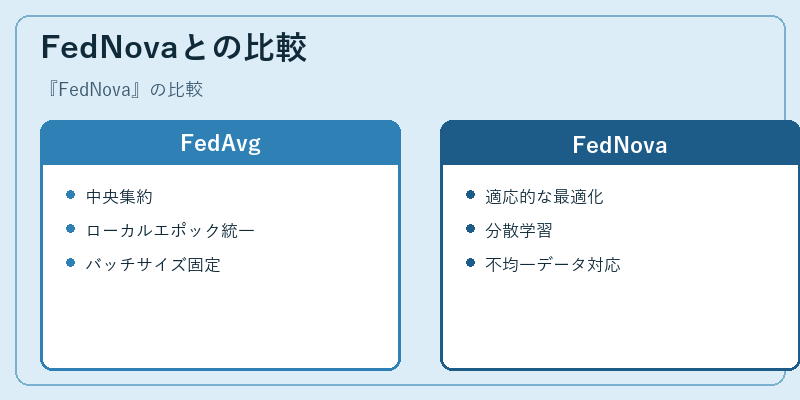 FedNovaとの比較

『FedNova』の比較

FedAvg

- 中央集約
- ローカルエポック統一
- バッチサイズ固定

FedNova

- 適応的な最適化
- 分散学習
- 不均一データ対応